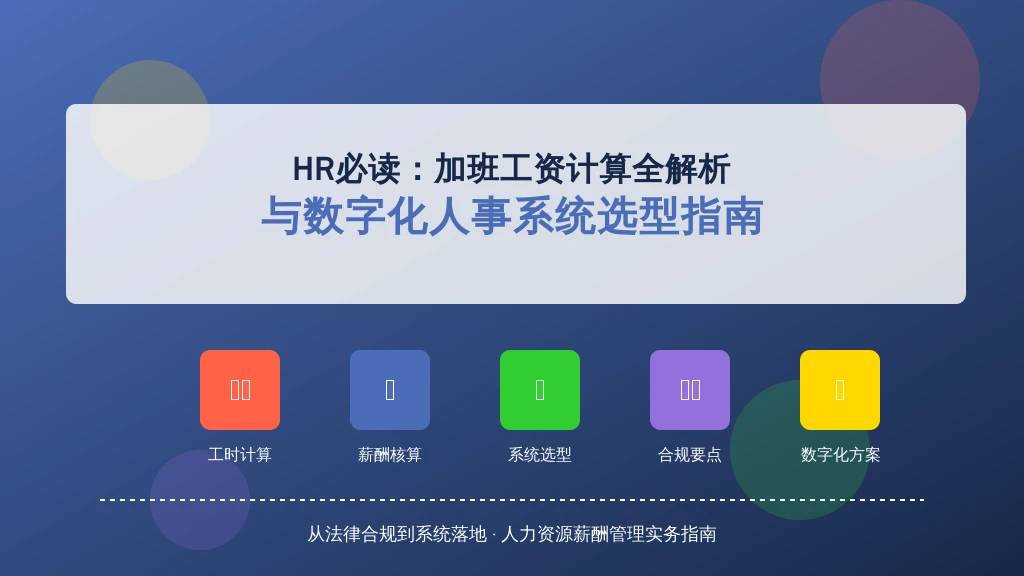 HR必读：加班工资计算全解析
与数字化人事系统选型指南

工时计算

薪酬核算

系统选型

合规要点

数字化方案

从法律合规到系统落地 · 人力资源薪酬管理实务指南